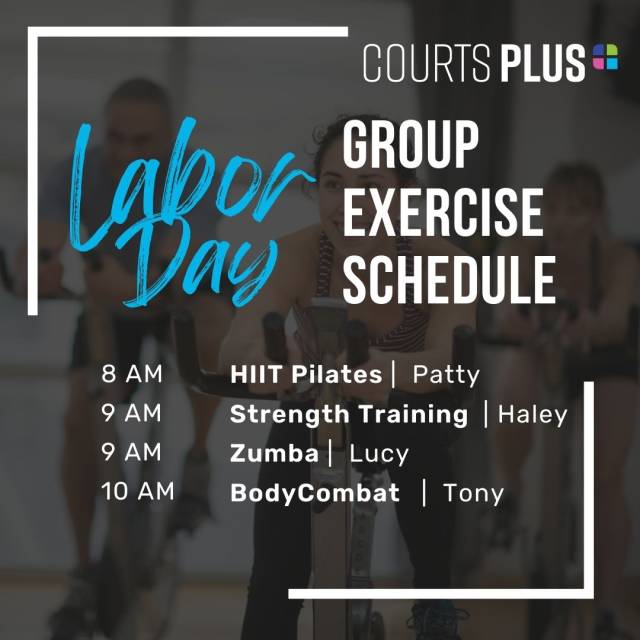 COURTS PLUS

Labor Day

GROUP EXERCISE SCHEDULE

8 AM HIIT Pilates | Patty
9 AM Strength Training | Haley
9 AM Zumba | Lucy
10 AM BodyCombat | Tony